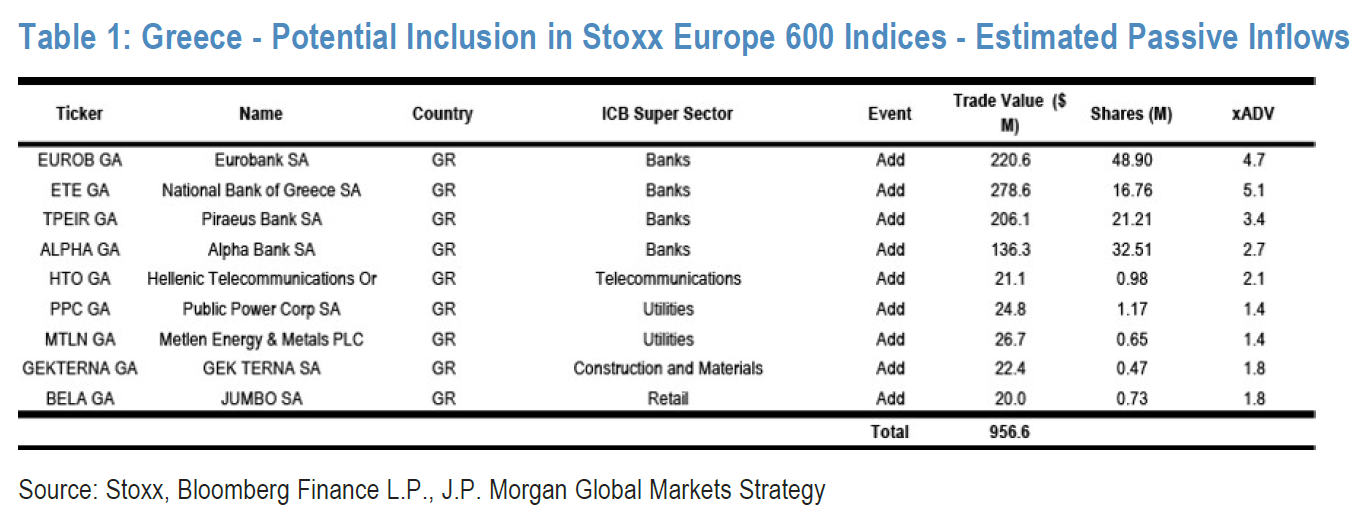 Table 1: Greece - Potential Inclusion in Stoxx Europe 600 Indices - Estimated Passive Inflows

| Ticker | Name | Country | ICB Super Sector | Event | Trade Value ($ M) | Shares (M) | xADV |
|---|---|---|---|---|---|---|---|
| EUROB GA | Eurobank SA | GR | Banks | Add | 220.6 | 48.90 | 4.7 |
| ETE GA | National Bank of Greece SA | GR | Banks | Add | 278.6 | 16.76 | 5.1 |
| TPEIR GA | Piraeus Bank SA | GR | Banks | Add | 206.1 | 21.21 | 3.4 |
| ALPHA GA | Alpha Bank SA | GR | Banks | Add | 136.3 | 32.51 | 2.7 |
| HTO GA | Hellenic Telecommunications Or | GR | Telecommunications | Add | 21.1 | 0.98 | 2.1 |
| PPC GA | Public Power Corp SA | GR | Utilities | Add | 24.8 | 1.17 | 1.4 |
| MTLN GA | Metlen Energy & Metals PLC | GR | Utilities | Add | 26.7 | 0.65 | 1.4 |
| GEKTERNA GA | GEK TERNA SA | GR | Construction and Materials | Add | 22.4 | 0.47 | 1.8 |
| BELA GA | JUMBO SA | GR | Retail | Add | 20.0 | 0.73 | 1.8 |
| | | | | Total | 956.6 | | |

Source: Stoxx, Bloomberg Finance L.P., J.P. Morgan Global Markets Strategy